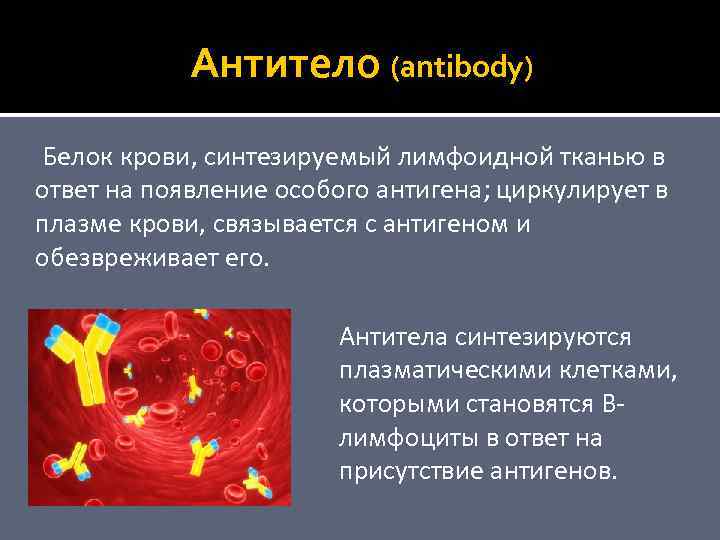 Антитело (antibody)

Белок крови, синтезируемый лимфоидной тканью в ответ на появление особого антигена; циркулирует в плазме крови, связывается с антигеном и обезвреживает его.

Антитела синтезируются плазматическими клетками, которыми становятся В-лимфоциты в ответ на присутствие антигенов.